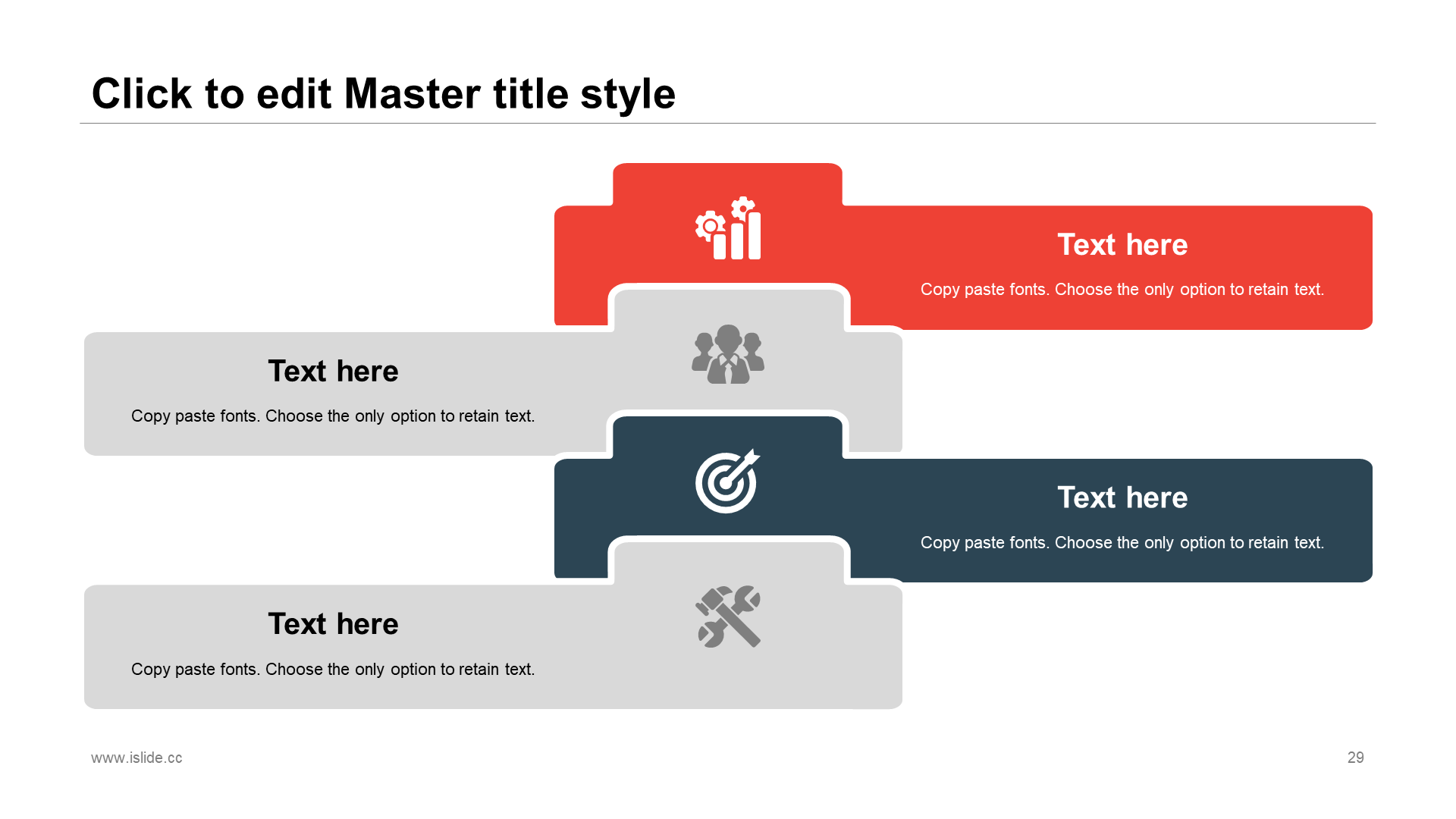 Click to edit Master title style

Text here

Copy paste fonts. Choose the only option to retain text.

Text here

Copy paste fonts. Choose the only option to retain text.

Text here

Copy paste fonts. Choose the only option to retain text.

Text here

Copy paste fonts. Choose the only option to retain text.

www.islide.cc

29